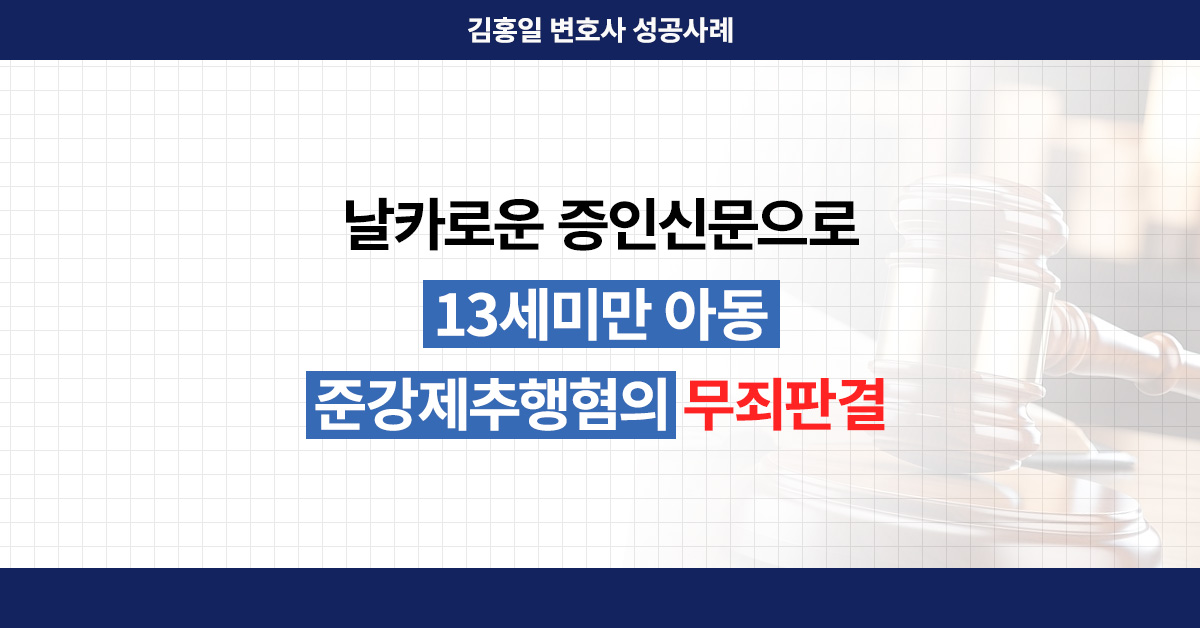 김홍일 변호사 성공사례

날카로운 증인신문으로

13세미만 아동

준강제추행혐의 무죄판결